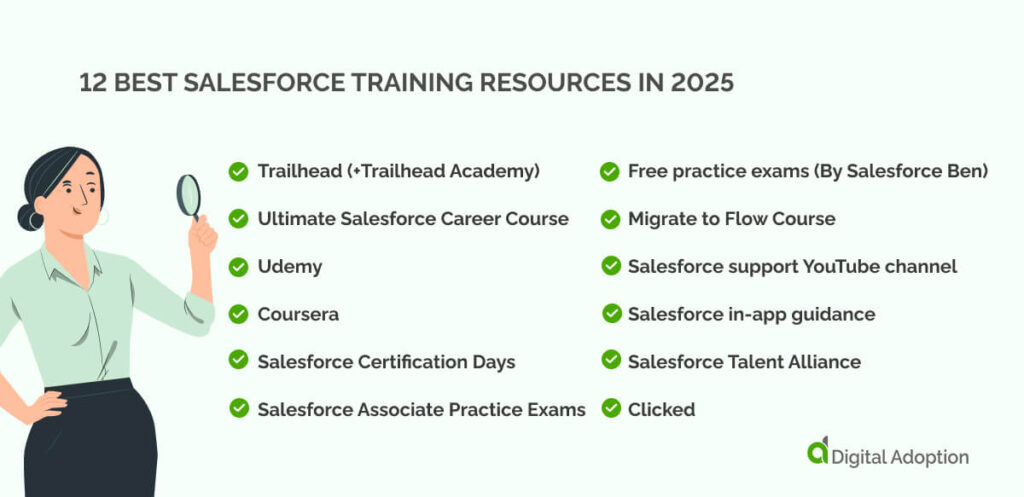 12 BEST SALESFORCE TRAINING RESOURCES IN 2025

Trailhead (+Trailhead Academy)

Ultimate Salesforce Career Course

Udemy

Coursera

Salesforce Certification Days

Salesforce Associate Practice Exams

Free practice exams (By Salesforce Ben)

Migrate to Flow Course

Salesforce support YouTube channel

Salesforce in-app guidance

Salesforce Talent Alliance

Clicked

Digital Adoption